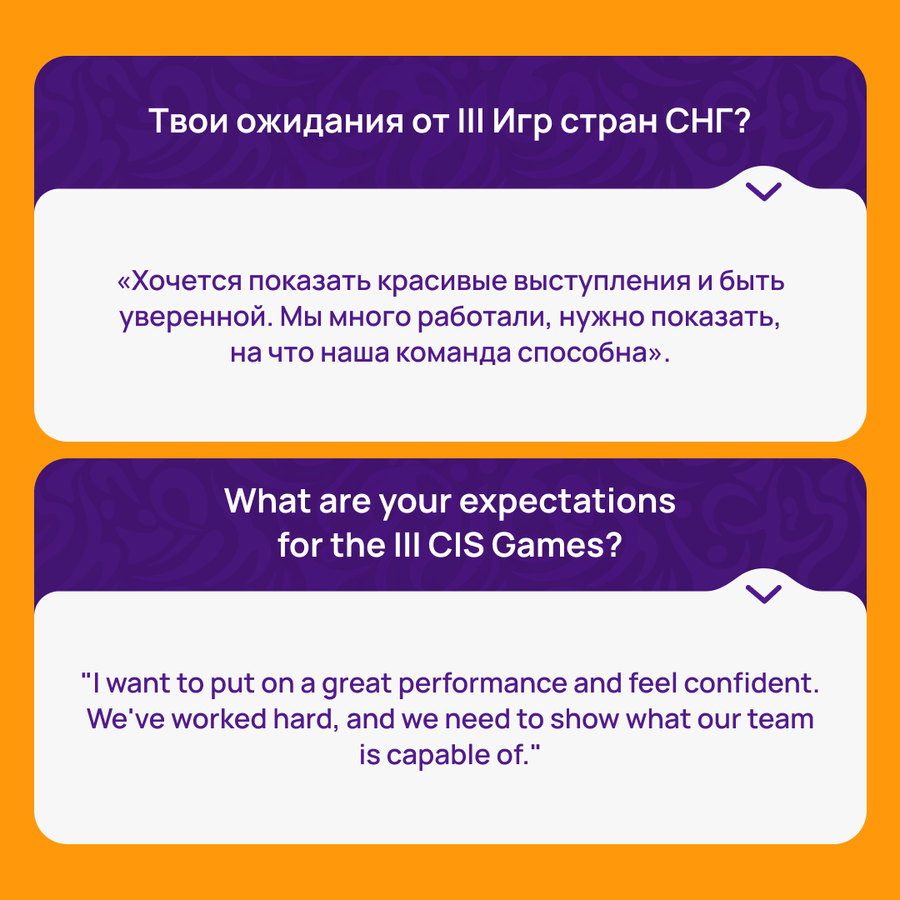 Твои ожидания от III Игр стран СНГ?

«Хочется показать красивые выступления и быть уверенной. Мы много работали, нужно показать, на что наша команда способна».

What are your expectations for the III CIS Games?

"I want to put on a great performance and feel confident. We've worked hard, and we need to show what our team is capable of."